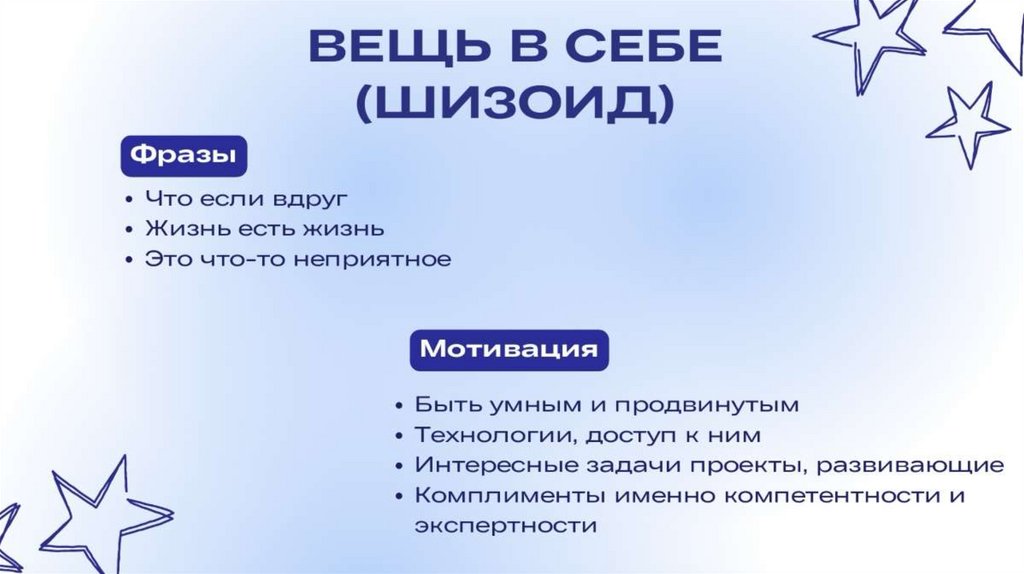 ВЕЩЬ В СЕБЕ (ШИЗОИД)

Фразы

• Что если вдруг
• Жизнь есть жизнь
• Это что-то неприятное

Мотивация

• Быть умным и продвинутым
• Технологии, доступ к ним
• Интересные задачи проекты, развивающие
• Комплименты именно компетентности и экспертности